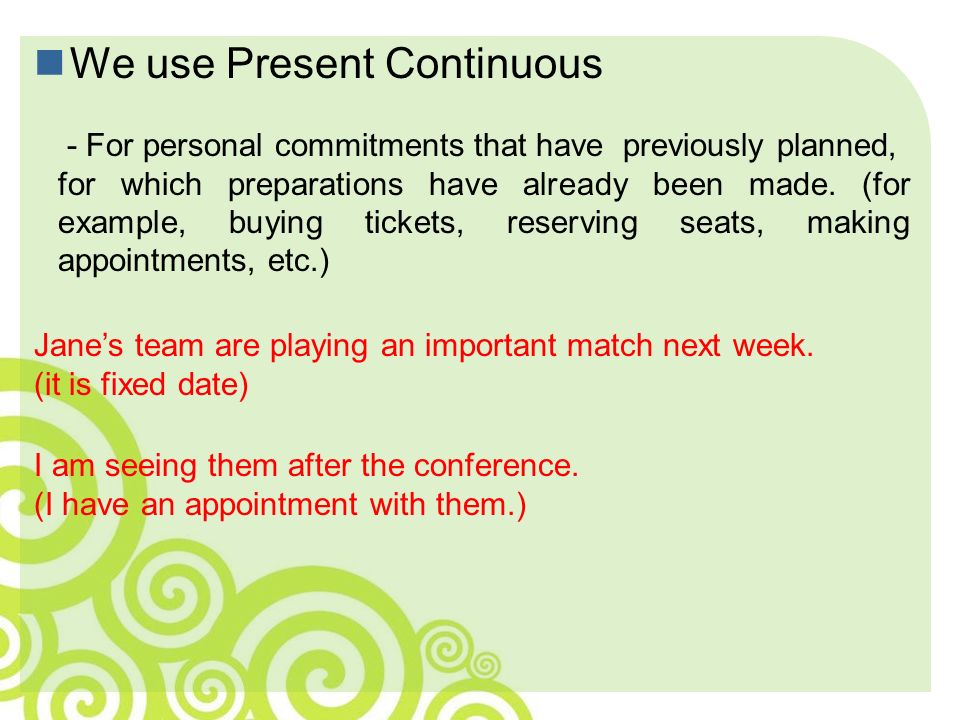 We use Present Continuous

- For personal commitments that have previously planned, for which preparations have already been made. (for example, buying tickets, reserving seats, making appointments, etc.)

Jane's team are playing an important match next week. (it is fixed date)

I am seeing them after the conference. (I have an appointment with them.)